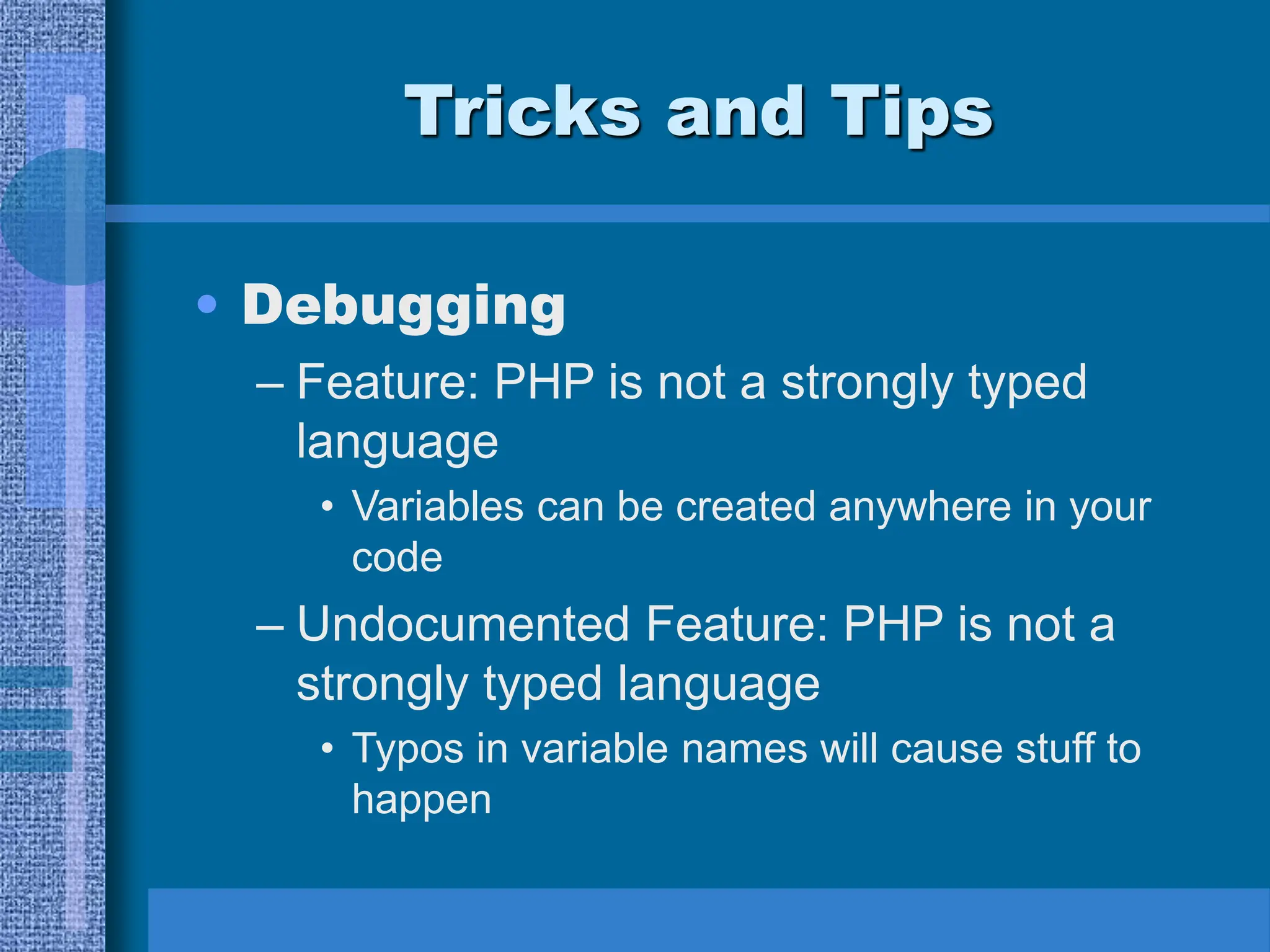 Tricks and Tips

• Debugging

– Feature: PHP is not a strongly typed language

• Variables can be created anywhere in your code

– Undocumented Feature: PHP is not a strongly typed language

• Typos in variable names will cause stuff to happen